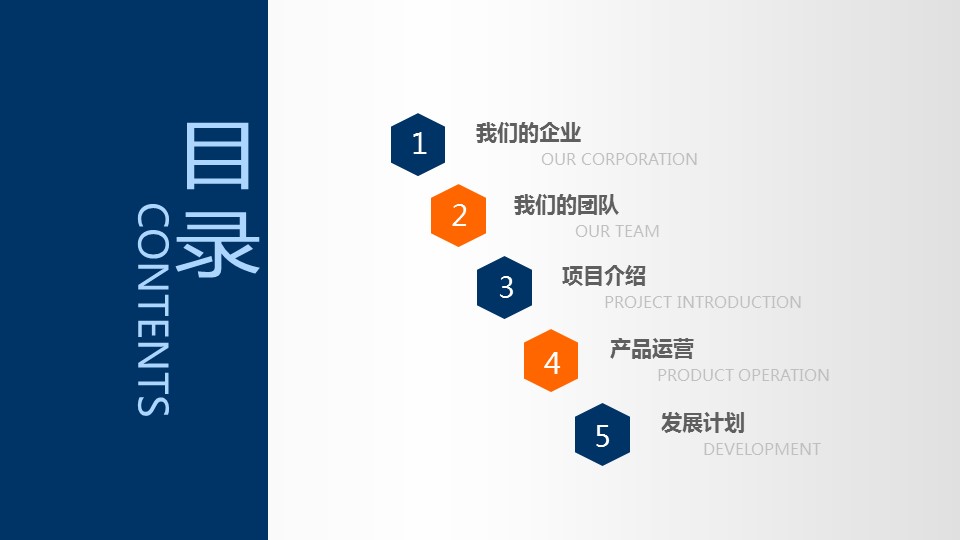 目录
CONTENTS

1
我们的企业
OUR CORPORATION

2
我们的团队
OUR TEAM

3
项目介绍
PROJECT INTRODUCTION

4
产品运营
PRODUCT OPERATION

5
发展计划
DEVELOPMENT